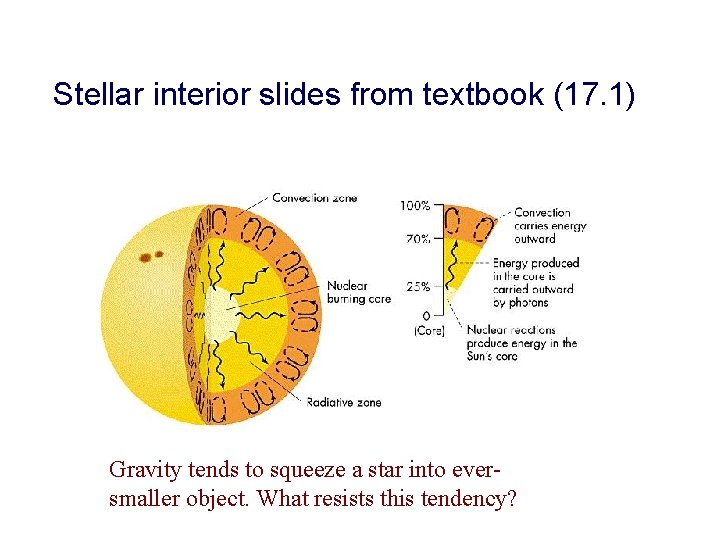 Stellar interior slides from textbook (17.1)

Convection zone

Nuclear burning core

Radiative zone

100%

70%

25%

0 (Core)

Convection carries energy outward

Energy produced in the core is carried outward by photons

Nuclear reactions produce energy in the Sun's core

Gravity tends to squeeze a star into ever-smaller object. What resists this tendency?